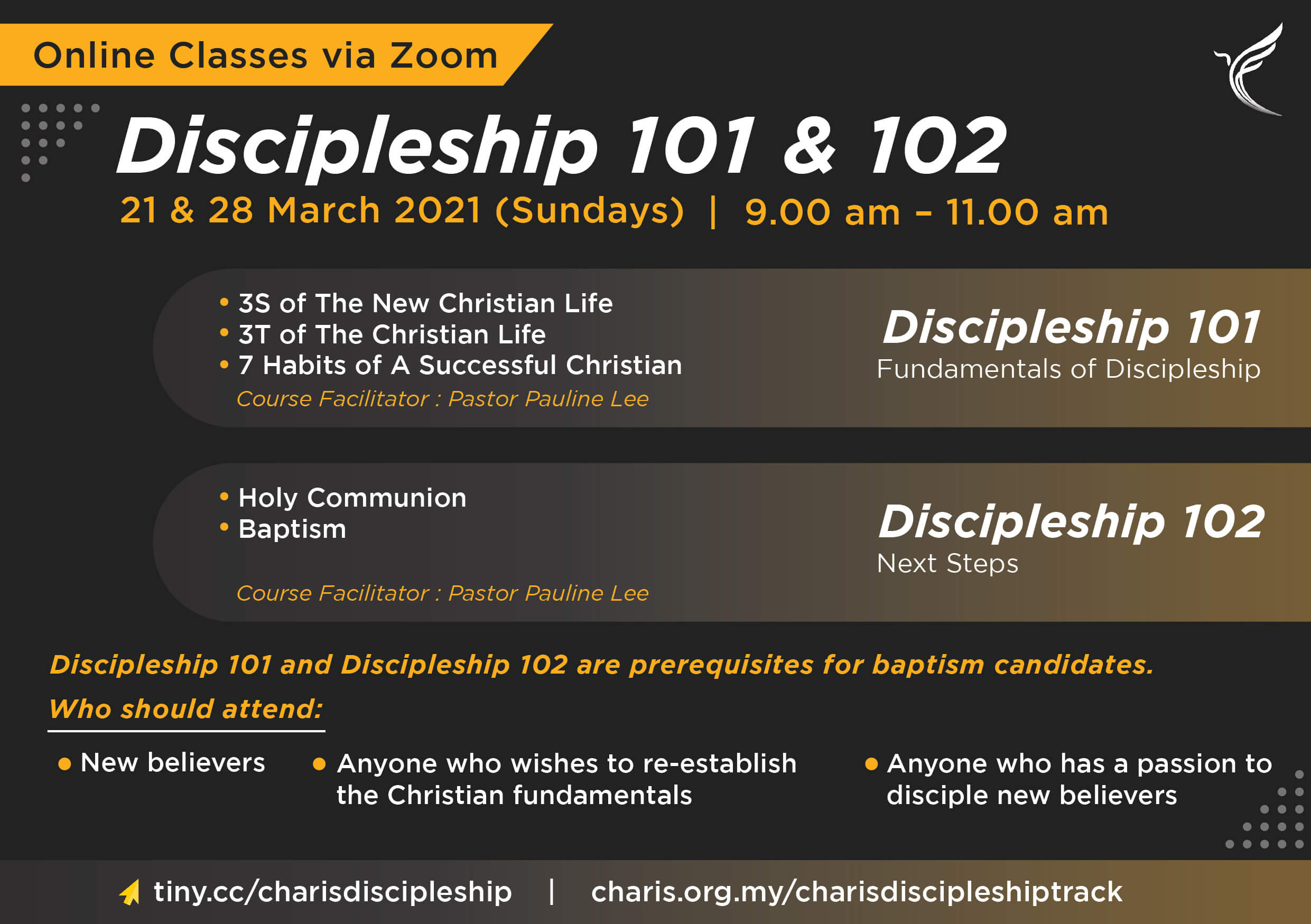 Online Classes via Zoom

Discipleship 101 & 102

21 & 28 March 2021 (Sundays) | 9.00 am – 11.00 am

• 3S of The New Christian Life
• 3T of The Christian Life
• 7 Habits of A Successful Christian
Course Facilitator : Pastor Pauline Lee

Discipleship 101
Fundamentals of Discipleship

• Holy Communion
• Baptism
Course Facilitator : Pastor Pauline Lee

Discipleship 102
Next Steps

Discipleship 101 and Discipleship 102 are prerequisites for baptism candidates.

Who should attend:

• New believers
• Anyone who wishes to re-establish the Christian fundamentals
• Anyone who has a passion to disciple new believers

tiny.cc/charisdiscipleship | charis.org.my/charisdiscipleshiptrack